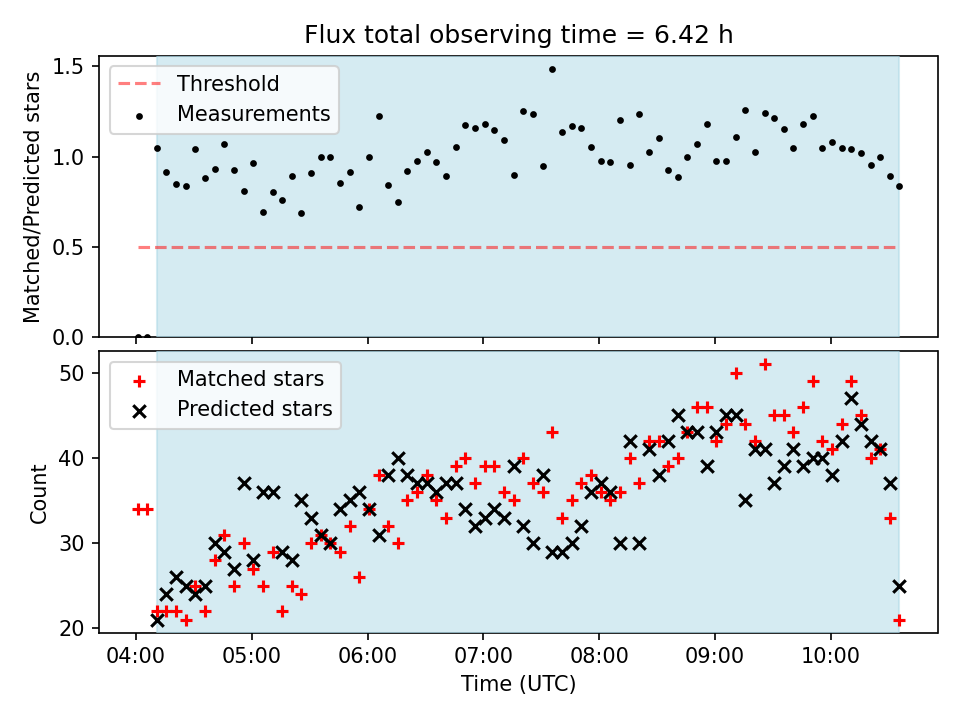 Flux total observing time = 6.42 h

Threshold
Measurements

Matched/Predicted stars

1.5
1.0
0.5
0.0

Matched stars
Predicted stars

Count

50
40
30
20

04:00
05:00
06:00
07:00
08:00
09:00
10:00

Time (UTC)